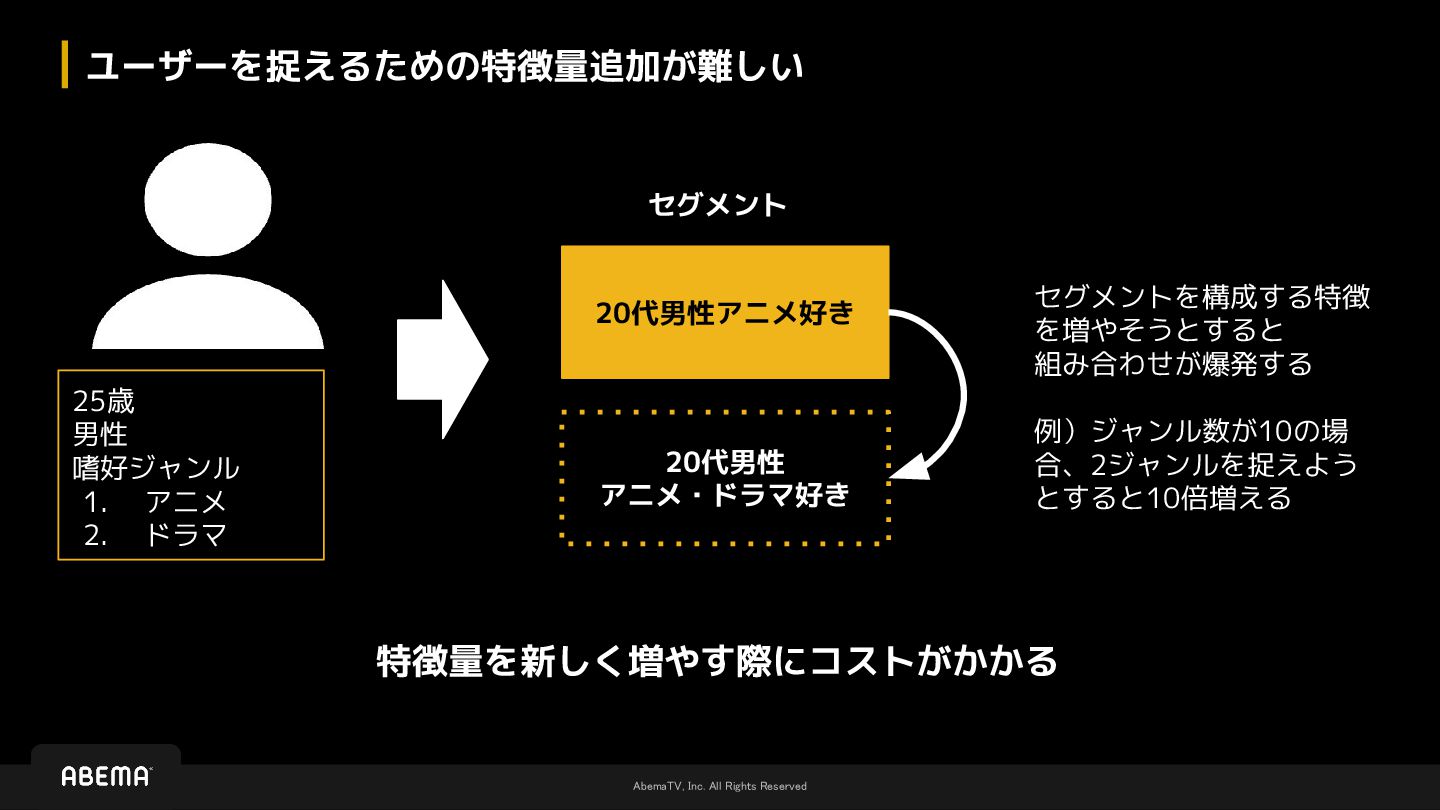 ユーザーを捉えるための特徴量追加が難しい

25歳
男性
嗜好ジャンル
1. アニメ
2. ドラマ

セグメント

20代男性アニメ好き

20代男性
アニメ・ドラマ好き

セグメントを構成する特徴を増やそうとすると組み合わせが爆発する

例）ジャンル数が10の場合、2ジャンルを捉えようとすると10倍増える

特徴量を新しく増やす際にコストがかかる

ABEMA

AbemaTV, Inc. All Rights Reserved